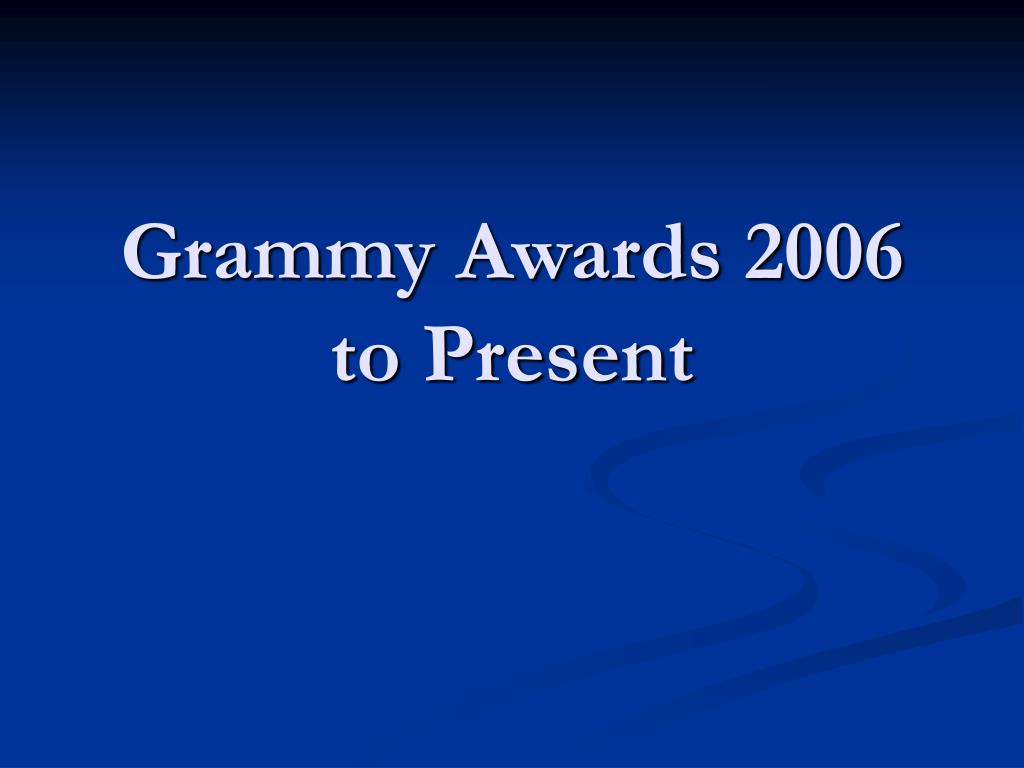 Grammy Awards 2006 to Present